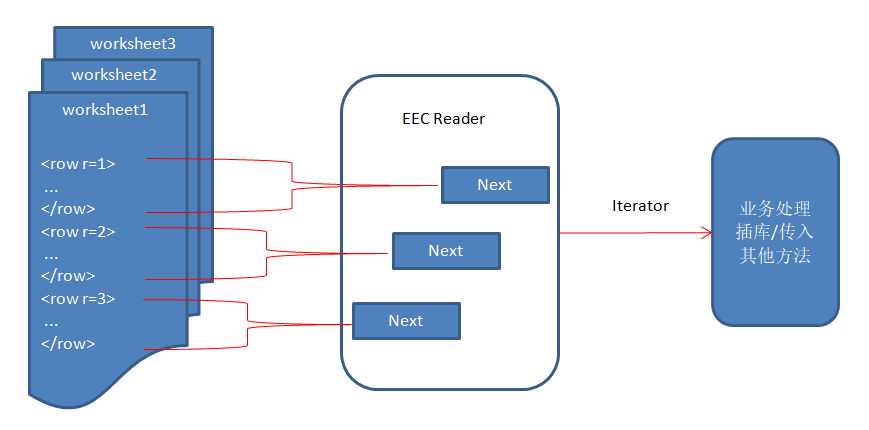 worksheet3
worksheet2
worksheet1

<row r=1>
...
</row>
<row r=2>
...
</row>
<row r=3>
...
</row>

EEC Reader

Next

Next

Next

Iterator

业务处理
插库/传入
其他方法